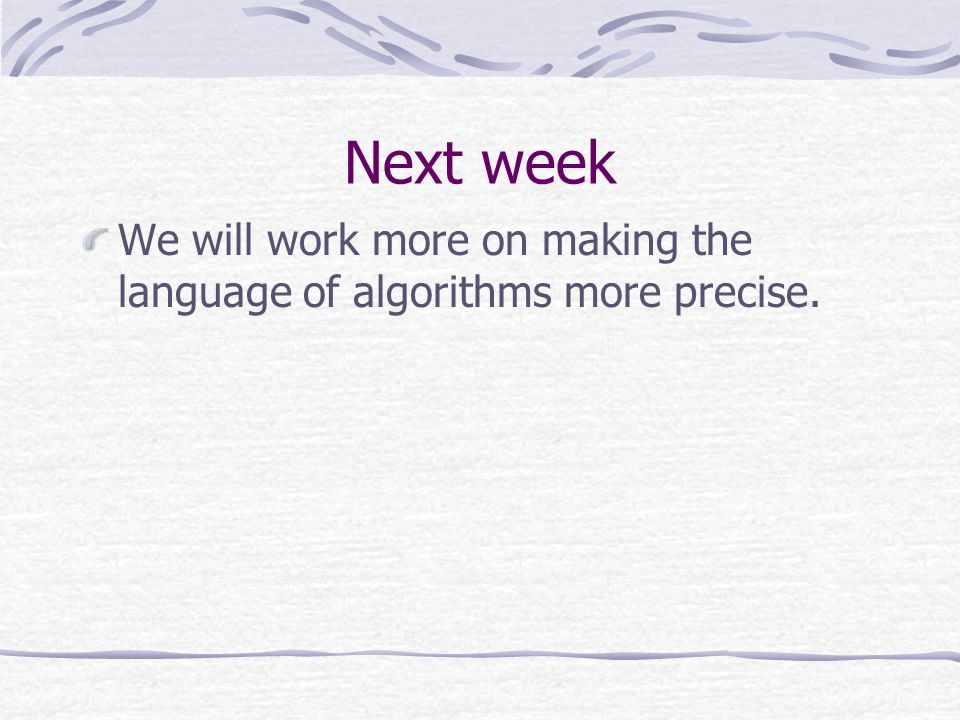 Next week

We will work more on making the language of algorithms more precise.